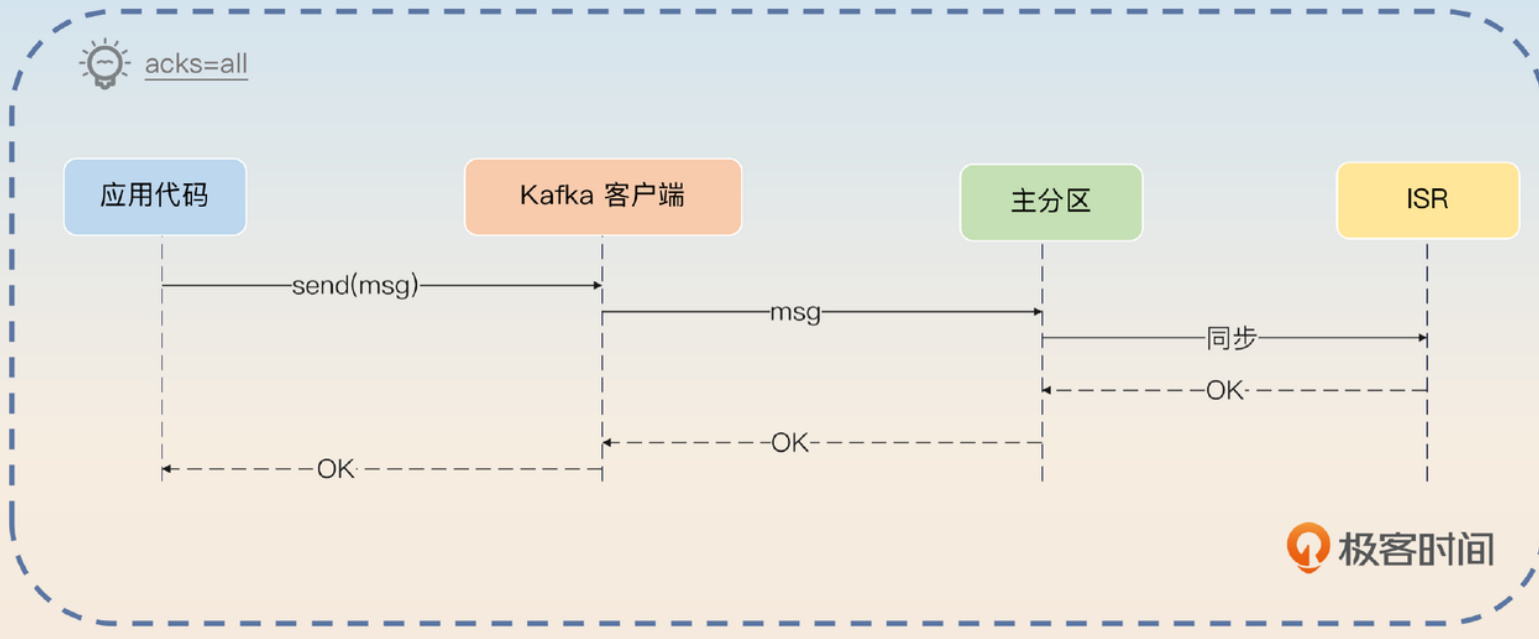 acks=all

应用代码

Kafka 客户端

主分区

ISR

send(msg)

msg

同步

OK

OK

OK

极客时间